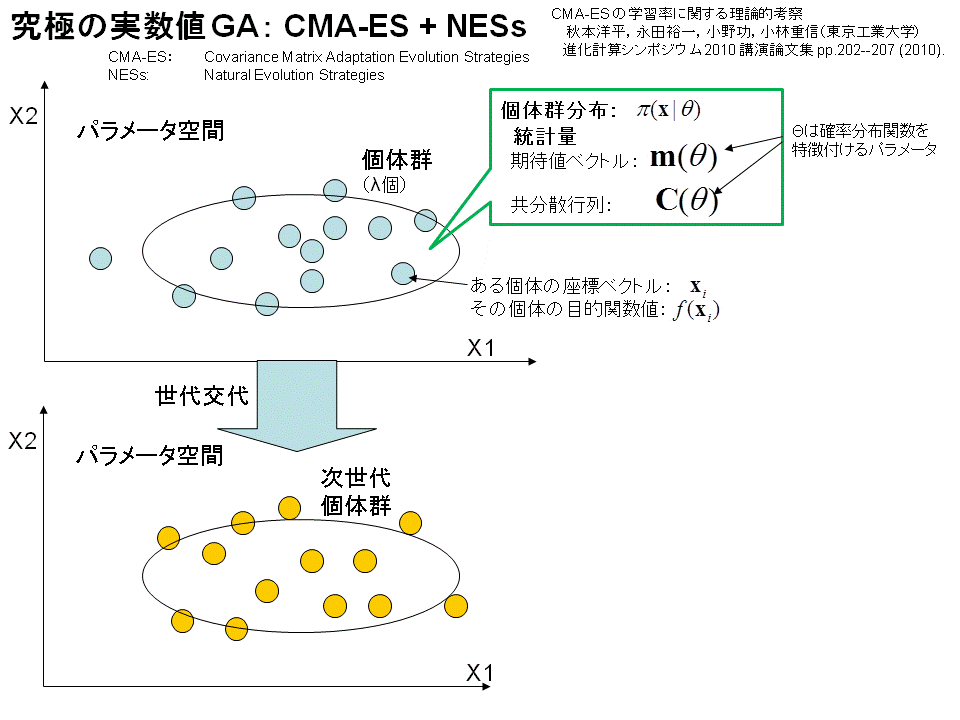 究極の実数値GA: CMA-ES + NESs

CMA-ES: Covariance Matrix Adaptation Evolution Strategies
NESs: Natural Evolution Strategies

CMA-ESの学習率に関する理論的考察
秋本洋平, 永田裕一, 小野功, 小林重信(東京工業大学)
進化計算シンポジウム2010 講演論文集 pp.202--207 (2010).

X2
パラメータ空間
個体群
(λ個)

個体群分布: $\pi(\mathbf{x}|\theta)$
統計量
期待値ベクトル: $\mathbf{m}(\theta)$
共分散行列: $\mathbf{C}(\theta)$

Θは確率分布関数を特徴付けるパラメータ

ある個体の座標ベクトル: $\mathbf{x}_i$
その個体の目的関数値: $f(\mathbf{x}_i)$

X1

世代交代

X2
パラメータ空間
次世代
個体群

X1